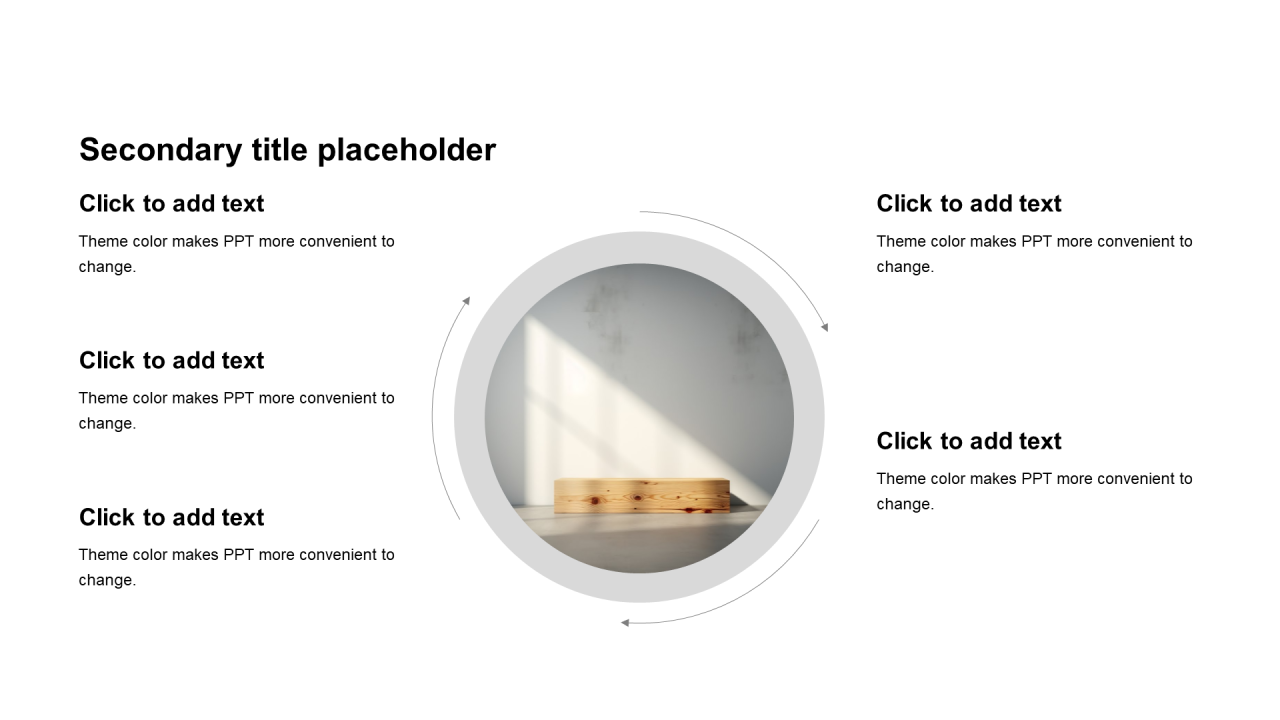 Secondary title placeholder

Click to add text

Theme color makes PPT more convenient to change.

Click to add text

Theme color makes PPT more convenient to change.

Click to add text

Theme color makes PPT more convenient to change.

Click to add text

Theme color makes PPT more convenient to change.

Click to add text

Theme color makes PPT more convenient to change.